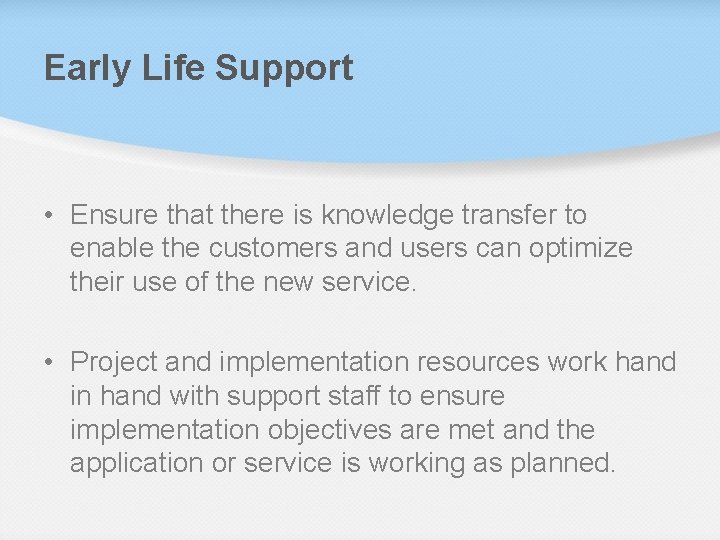 Early Life Support

• Ensure that there is knowledge transfer to enable the customers and users can optimize their use of the new service.

• Project and implementation resources work hand in hand with support staff to ensure implementation objectives are met and the application or service is working as planned.